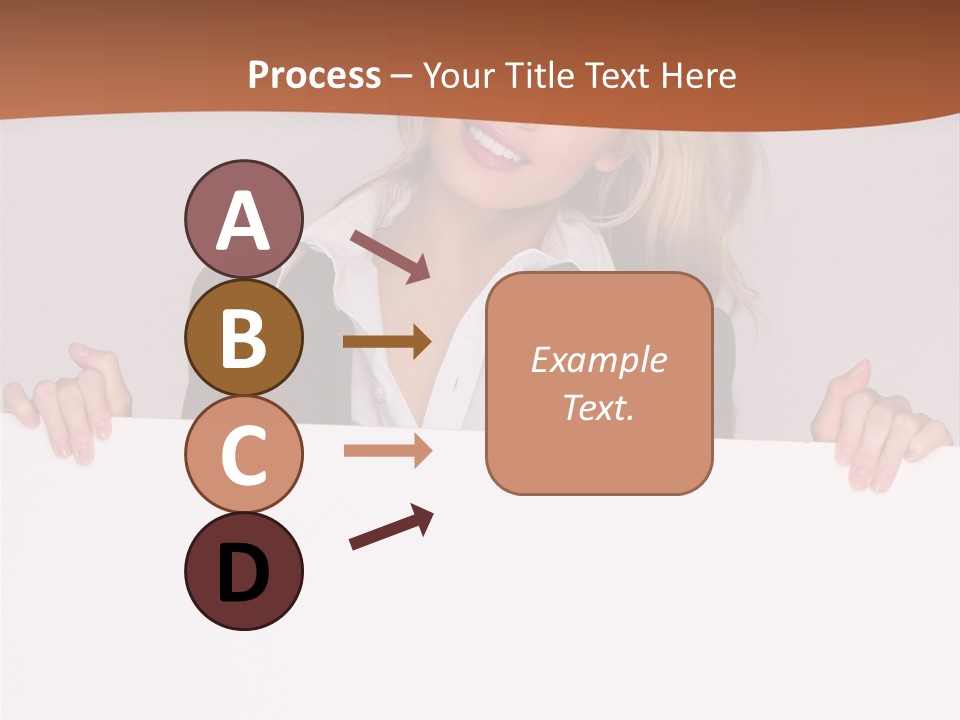 Process – Your Title Text Here

A

B

C

D

Example Text.